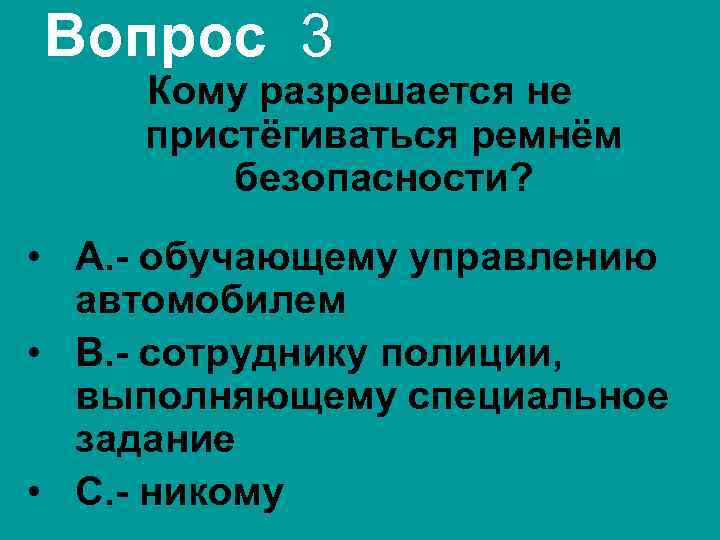 Вопрос 3

Кому разрешается не пристёгиваться ремнём безопасности?

• А.- обучающему управлению автомобилем
• В.- сотруднику полиции, выполняющему специальное задание
• С.- никому